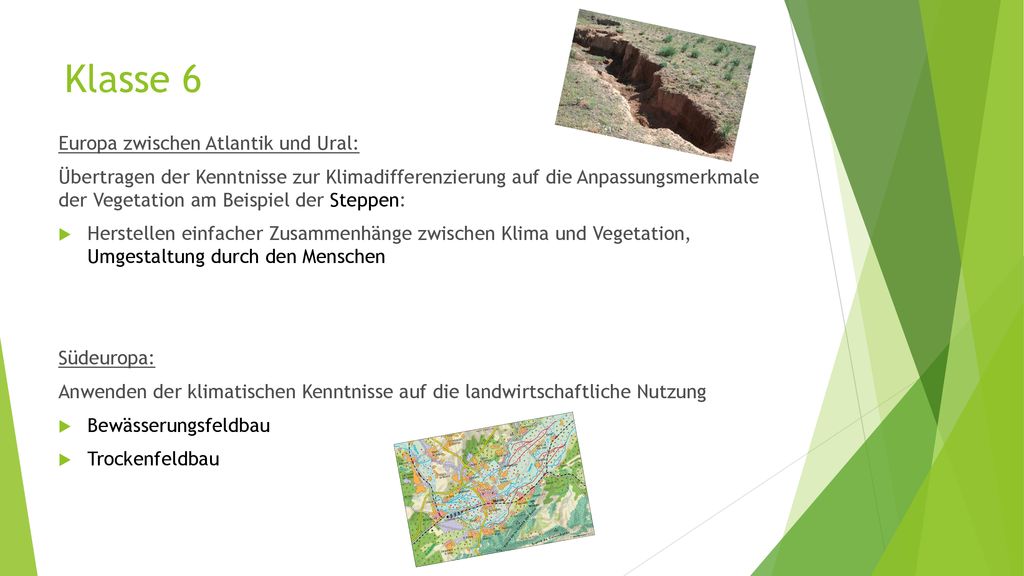 Klasse 6

Europa zwischen Atlantik und Ural:

Übertragen der Kenntnisse zur Klimadifferenzierung auf die Anpassungsmerkmale der Vegetation am Beispiel der Steppen:

Herstellen einfacher Zusammenhänge zwischen Klima und Vegetation, Umgestaltung durch den Menschen

Südeuropa:

Anwenden der klimatischen Kenntnisse auf die landwirtschaftliche Nutzung

Bewässerungsfeldbau

Trockenfeldbau